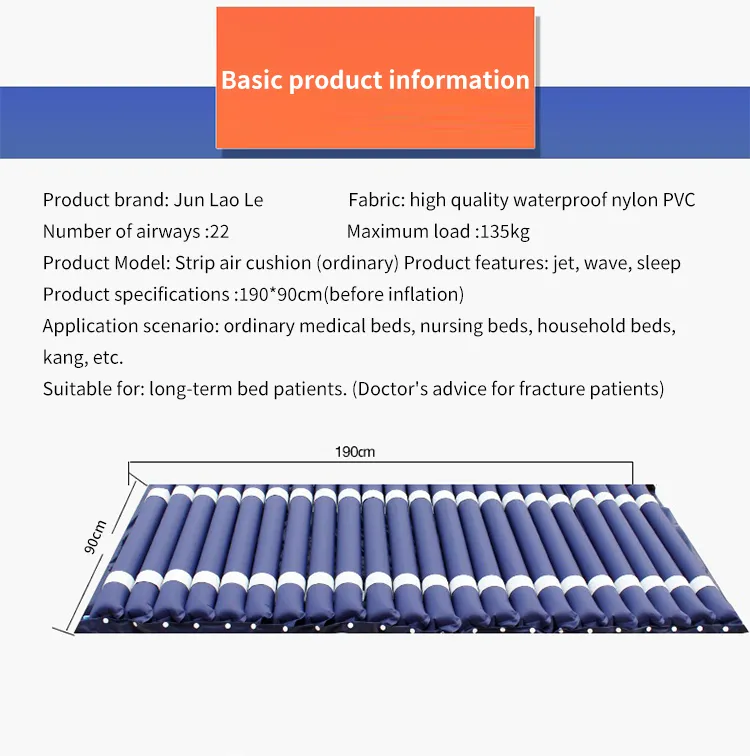 Basic product information

Product brand: Jun Lao Le

Fabric: high quality waterproof nylon PVC

Number of airways :22

Maximum load :135kg

Product Model: Strip air cushion (ordinary) Product features: jet, wave, sleep

Product specifications :190*90cm(before inflation)

Application scenario: ordinary medical beds, nursing beds, household beds, kang, etc.

Suitable for: long-term bed patients. (Doctor's advice for fracture patients)

190cm

90cm